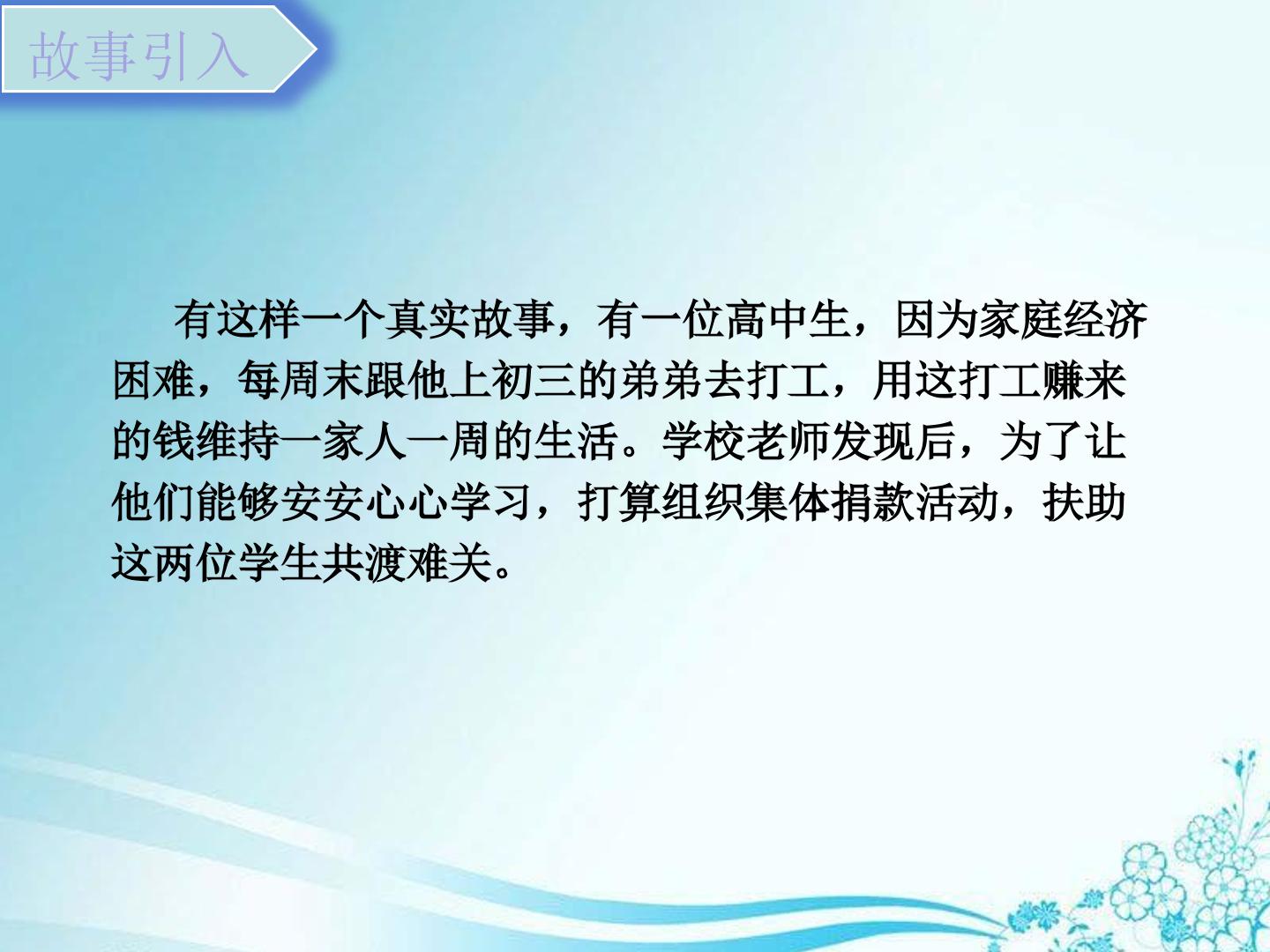 故事引入

有这样一个真实故事，有一位高中生，因为家庭经济困难，每周末跟他上初三的弟弟去打工，用这打工赚来的钱维持一家人一周的生活。学校老师发现后，为了让他们能够安安心心学习，打算组织集体捐款活动，扶助这两位学生共渡难关。